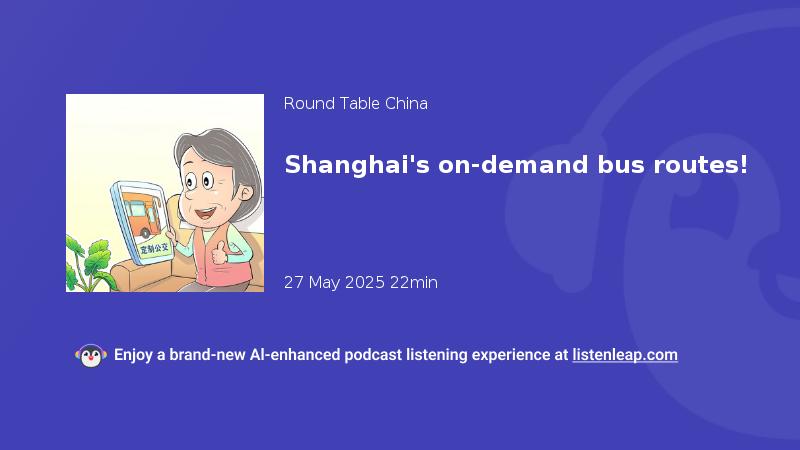 定制公交

Round Table China

Shanghai's on-demand bus routes!

27 May 2025 22min

Enjoy a brand-new AI-enhanced podcast listening experience at listenleap.com